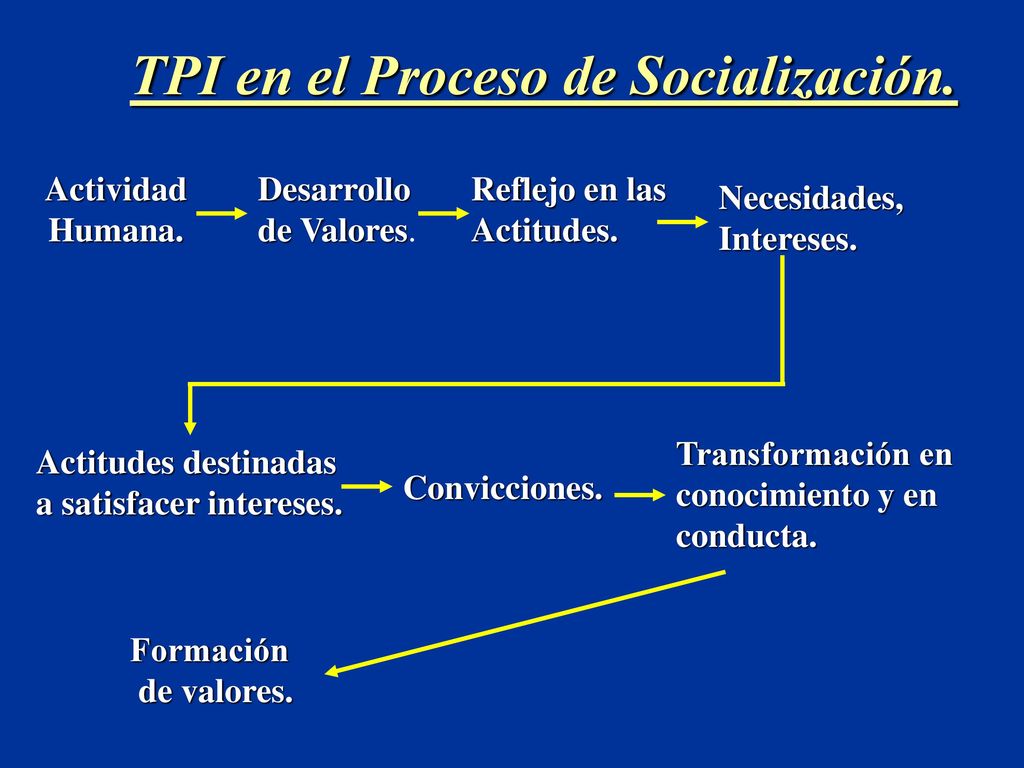 TPI en el Proceso de Socialización.

Actividad Humana.

Desarrollo de Valores.

Reflejo en las Actitudes.

Necesidades, Intereses.

Actitudes destinadas a satisfacer intereses.

Convicciones.

Transformación en conocimiento y en conducta.

Formación de valores.